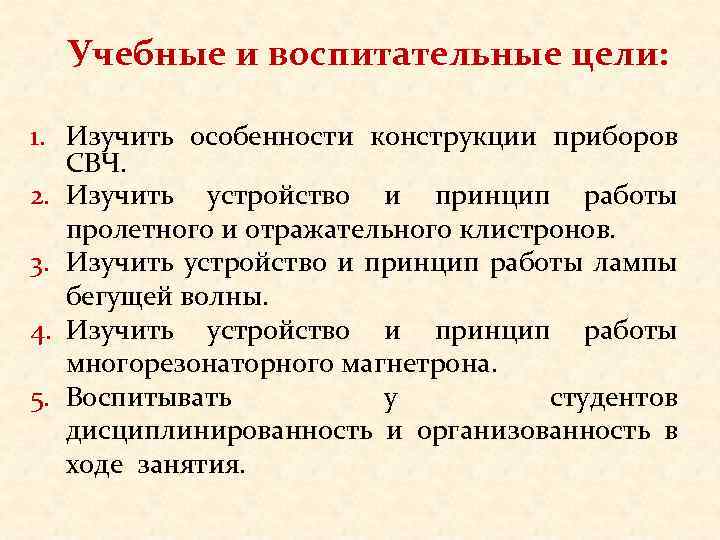 Учебные и воспитательные цели:

1. Изучить особенности конструкции приборов СВЧ.
2. Изучить устройство и принцип работы пролетного и отражательного клистронов.
3. Изучить устройство и принцип работы лампы бегущей волны.
4. Изучить устройство и принцип работы многорезонаторного магнетрона.
5. Воспитывать у студентов дисциплинированность и организованность в ходе занятия.